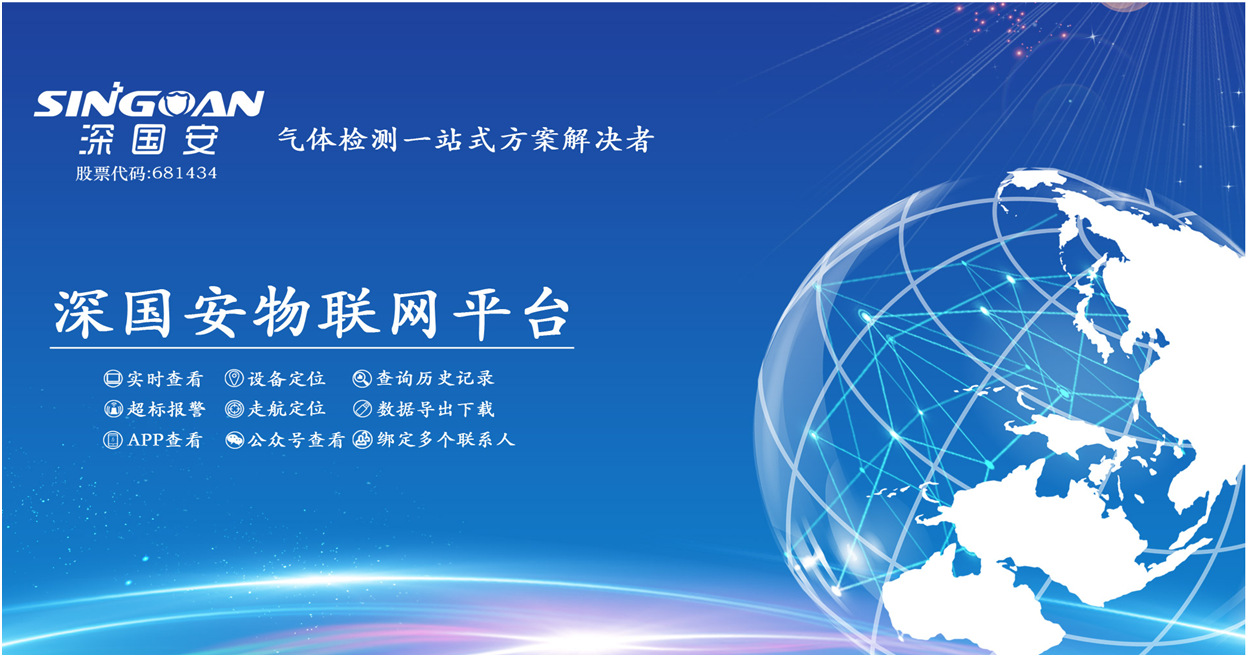 SINGOAN
深国安
股票代码:681434

气体检测一站式方案解决者

深国安物联网平台

实时查看 设备定位 查询历史记录
超标报警 走航定位 数据导出下载
APP查看 公众号查看 绑定多个联系人